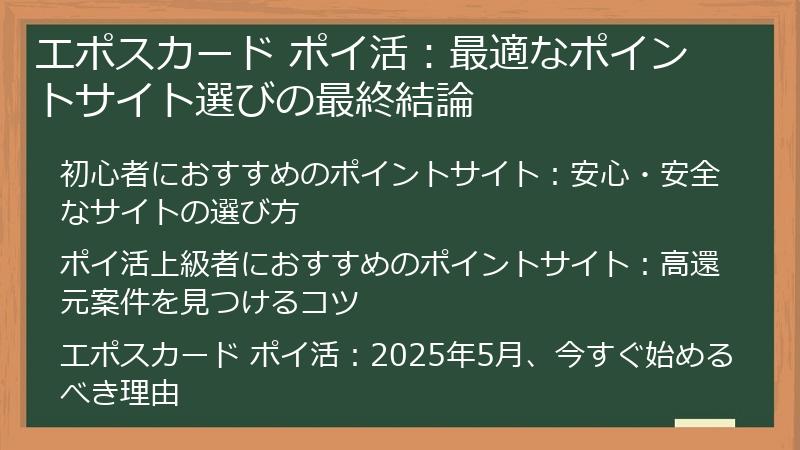 エポスカード ポイ活：最適なポイントサイト選びの最終結論

初心者におすすめのポイントサイト：安心・安全なサイトの選び方

ポイ活上級者におすすめのポイントサイト：高還元案件を見つけるコツ

エポスカード ポイ活：2025年5月、今すぐ始めるべき理由